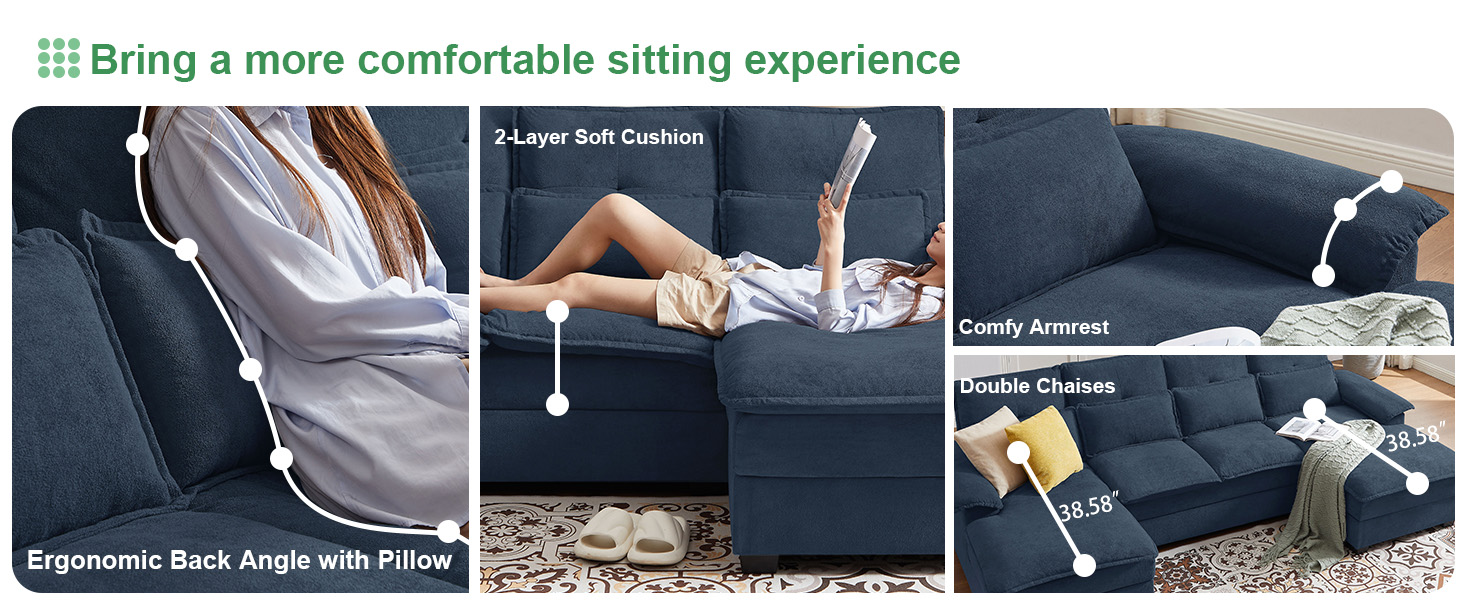 Bring a more comfortable sitting experience

Ergonomic Back Angle with Pillow

2-Layer Soft Cushion

Comfy Armrest

Double Chaises

38.58″

38.58″